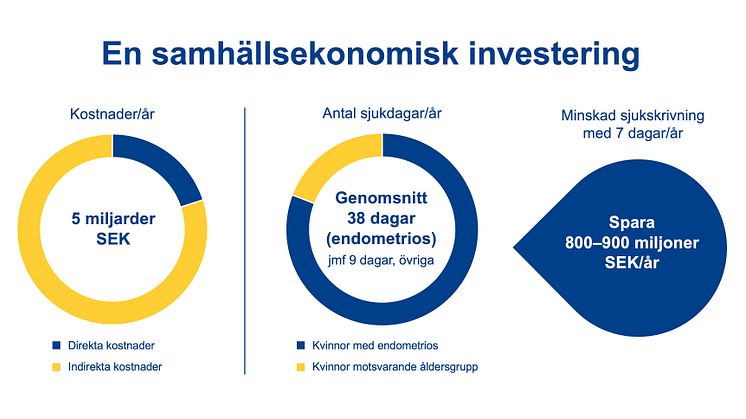 En samhällsekonomisk investering

Kostnader/år

5 miljarder SEK

Direkta kostnader

Indirekta kostnader

Antal sjukdagar/år

Genomsnitt 38 dagar (endometrios)

jmf 9 dagar, övriga

Kvinnor med endometrios

Kvinnor motsvarande åldersgrupp

Minskad sjukskrivning med 7 dagar/år

Spara 800–900 miljoner SEK/år